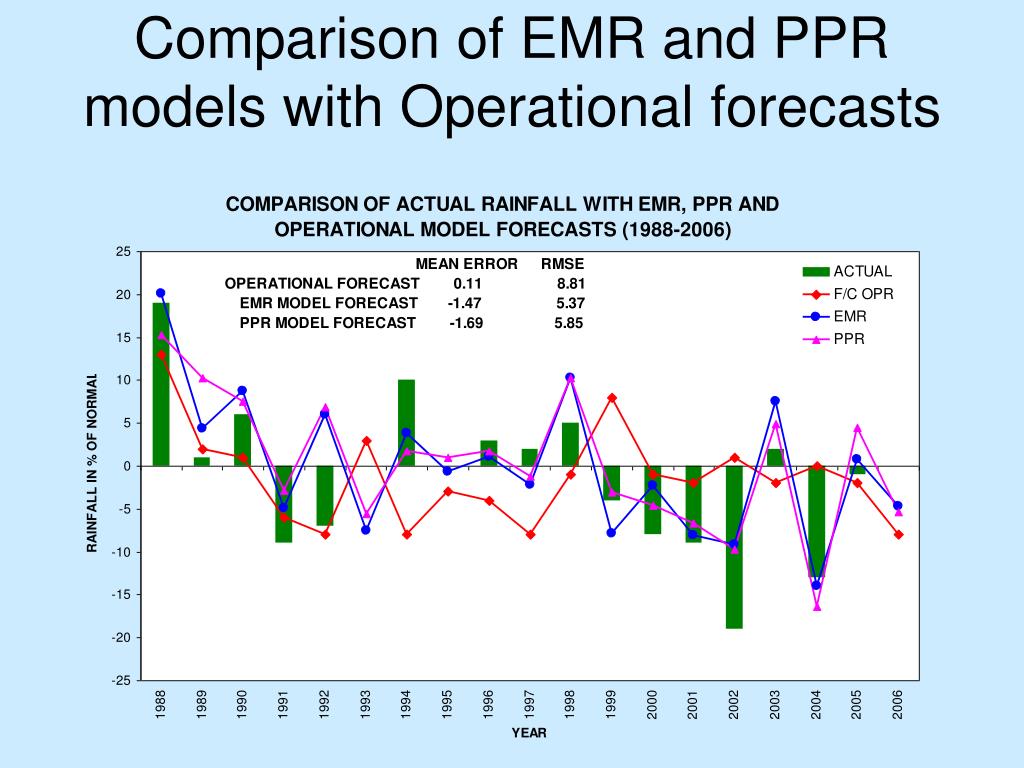 Comparison of EMR and PPR models with Operational forecasts

COMPARISON OF ACTUAL RAINFALL WITH EMR, PPR AND OPERATIONAL MODEL FORECASTS (1988-2006)

| | MEAN ERROR | RMSE |
|---|---|---|
| OPERATIONAL FORECAST | 0.11 | 8.81 |
| EMR MODEL FORECAST | -1.47 | 5.37 |
| PPR MODEL FORECAST | -1.69 | 5.85 |

ACTUAL
F/C OPR
EMR
PPR

RAINFALL IN % OF NORMAL

25
20
15
10
5
0
-5
-10
-15
-20
-25

1988
1989
1990
1991
1992
1993
1994
1995
1996
1997
1998
1999
2000
2001
2002
2003
2004
2005
2006

YEAR